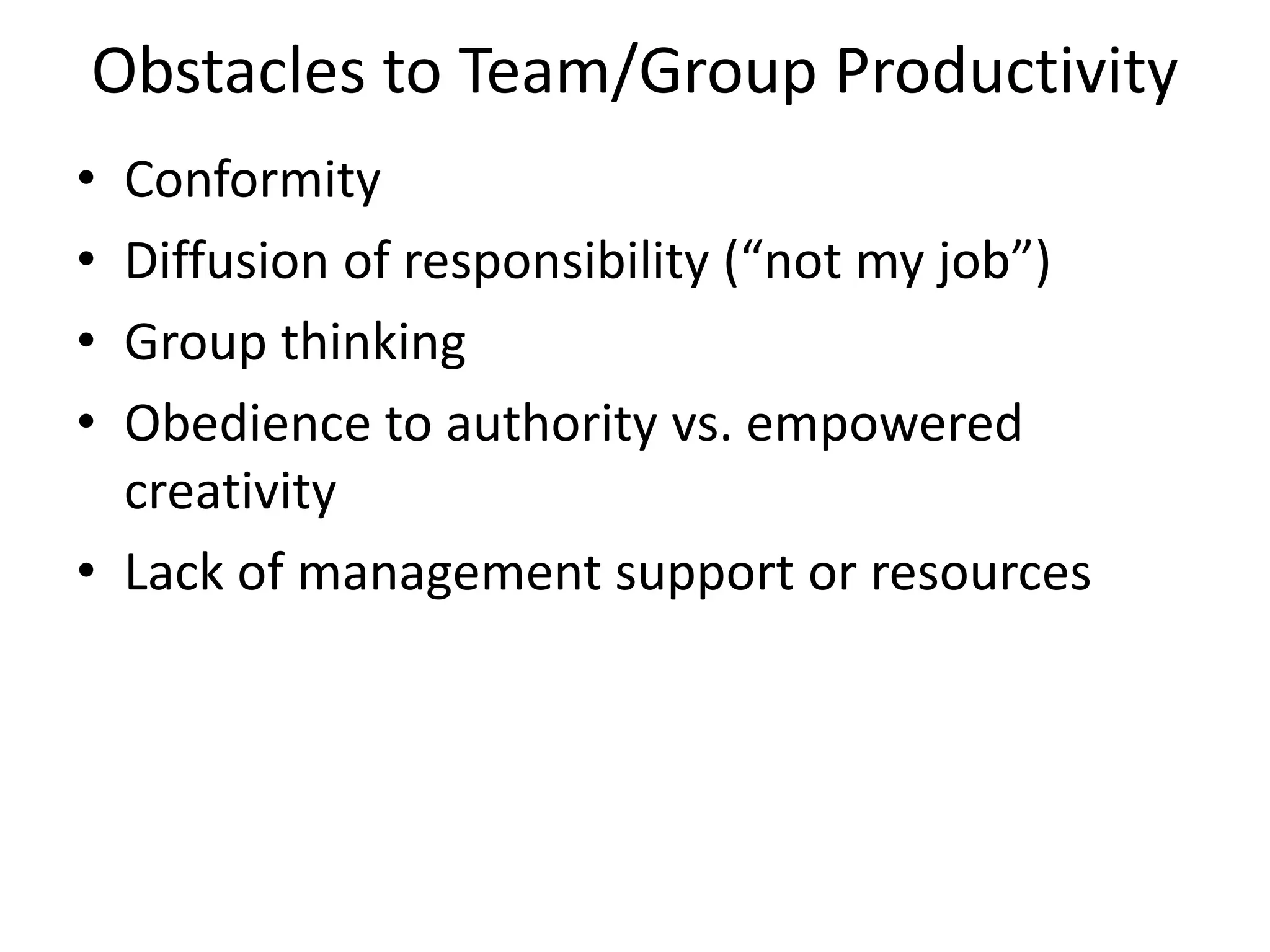 Obstacles to Team/Group Productivity

• Conformity
• Diffusion of responsibility (“not my job”)
• Group thinking
• Obedience to authority vs. empowered creativity
• Lack of management support or resources